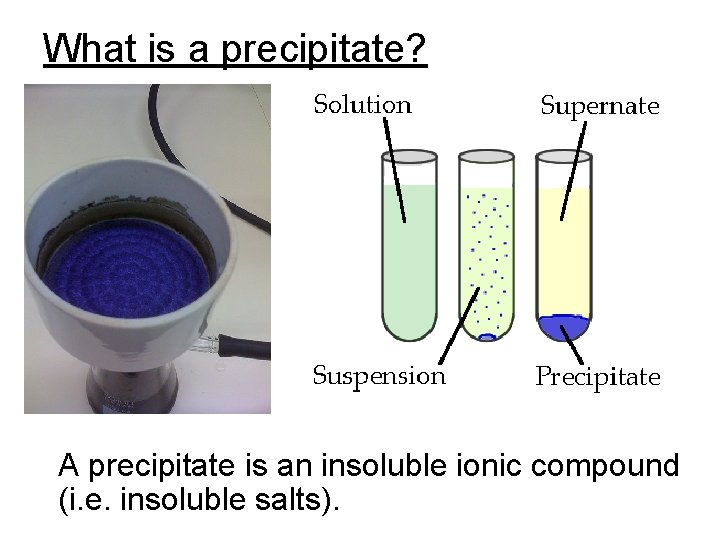 What is a precipitate?

Solution

Supernate

Suspension

Precipitate

A precipitate is an insoluble ionic compound (i.e. insoluble salts).